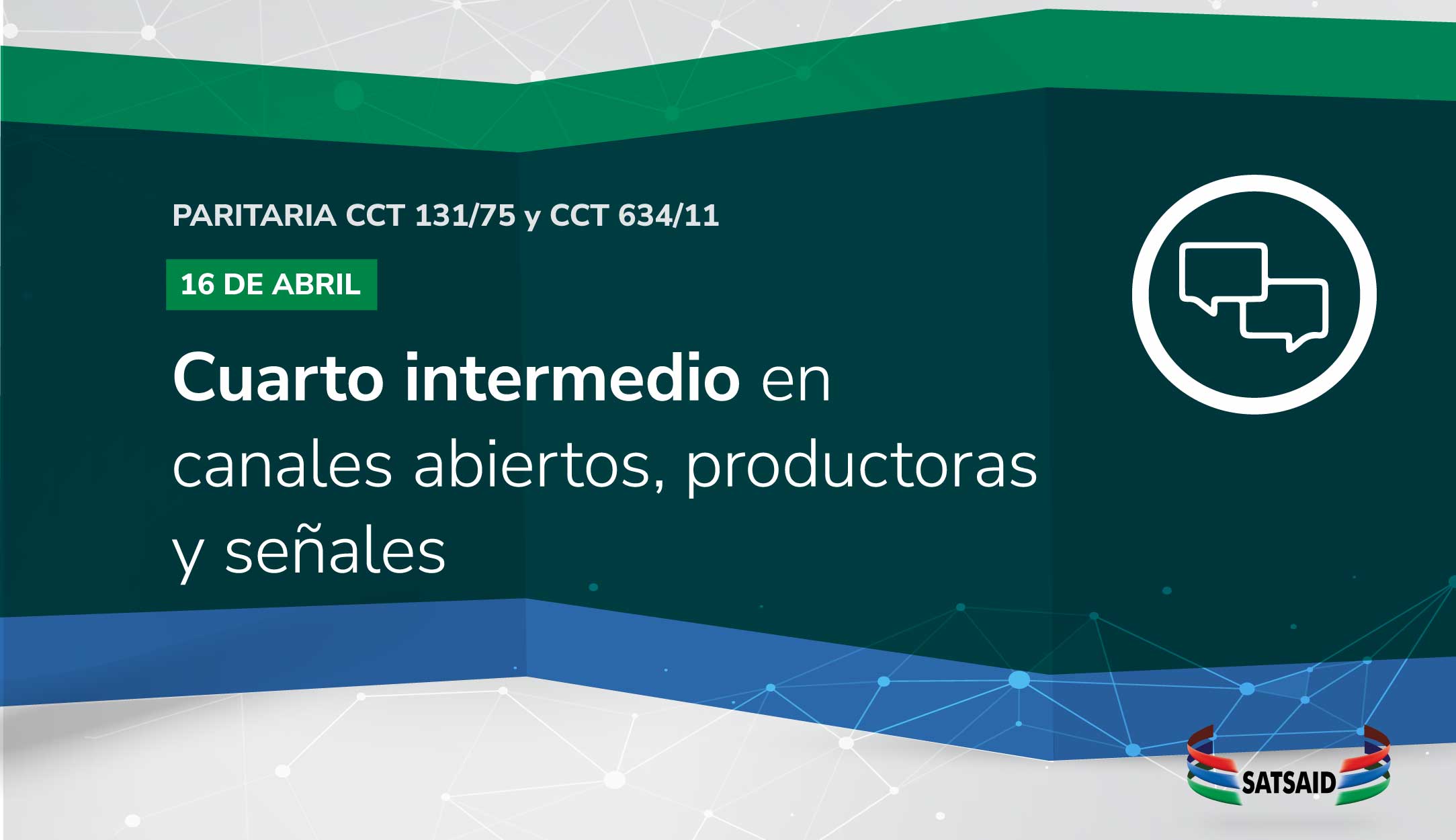 PARITARIA CCT 131/75 y CCT 634/11

16 DE ABRIL

Cuarto intermedio en canales abiertos, productoras y señales

SATSAID